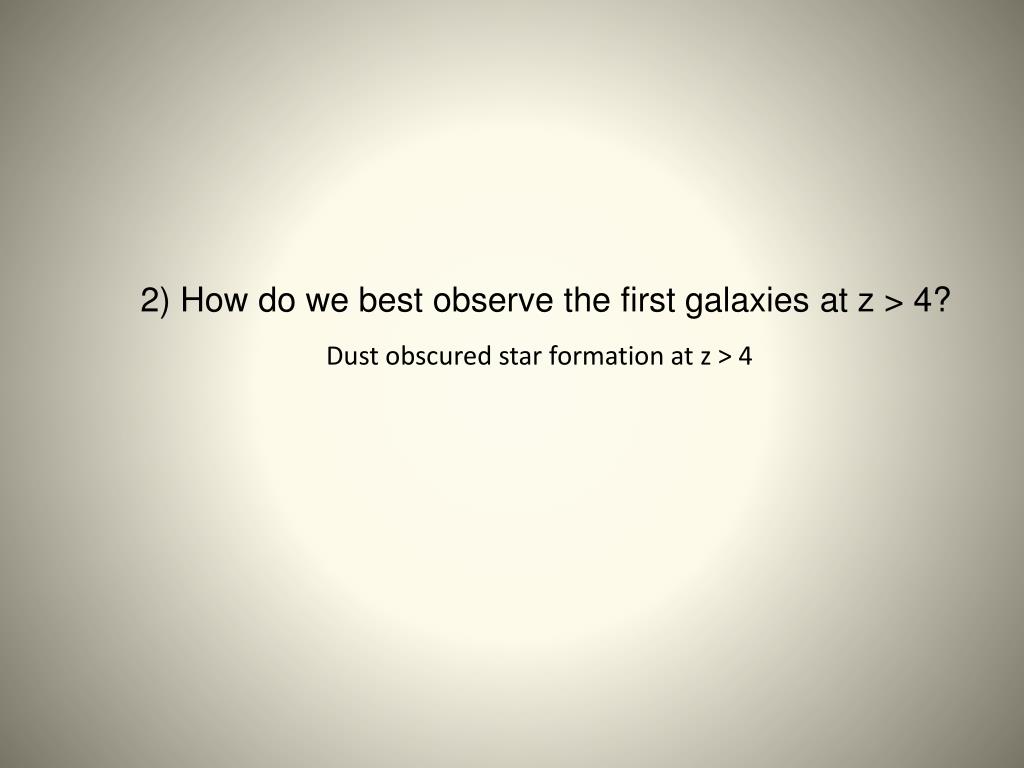 2) How do we best observe the first galaxies at z > 4?

Dust obscured star formation at z > 4